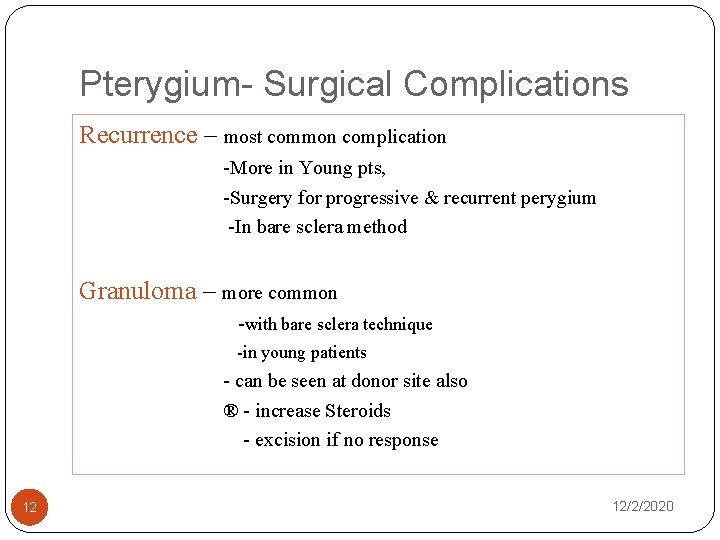 Pterygium- Surgical Complications

Recurrence – most common complication

-More in Young pts,

-Surgery for progressive & recurrent perygium

-In bare sclera method

Granuloma – more common

-with bare sclera technique

-in young patients

- can be seen at donor site also

® - increase Steroids

- excision if no response

12

12/2/2020